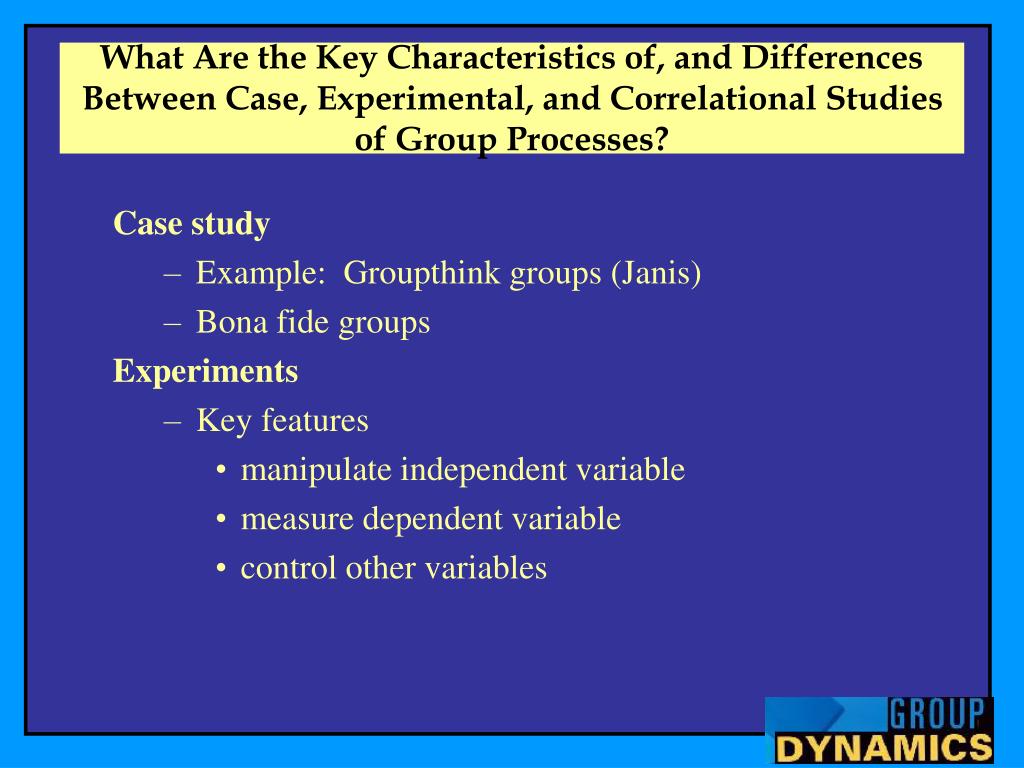 What Are the Key Characteristics of, and Differences Between Case, Experimental, and Correlational Studies of Group Processes?

Case study
– Example: Groupthink groups (Janis)
– Bona fide groups
Experiments
– Key features
• manipulate independent variable
• measure dependent variable
• control other variables

GROUP
DYNAMICS